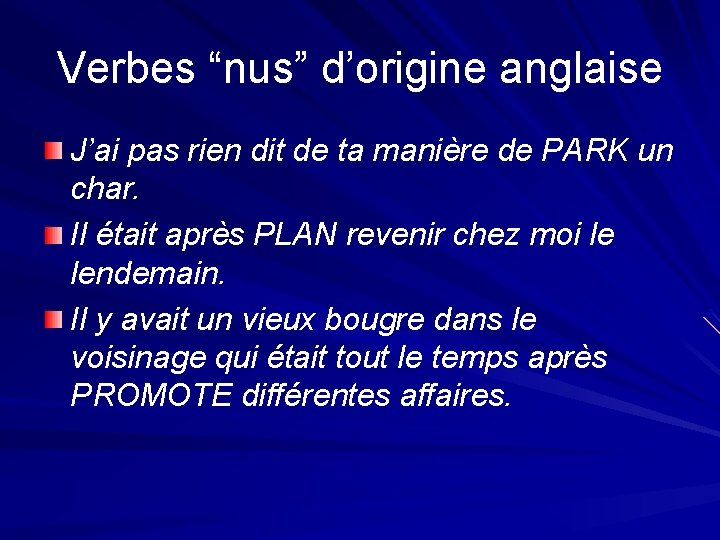 Verbes “nus” d’origine anglaise

J’ai pas rien dit de ta manière de PARK un char.

Il était après PLAN revenir chez moi le lendemain.

Il y avait un vieux bougre dans le voisinage qui était tout le temps après PROMOTE différentes affaires.